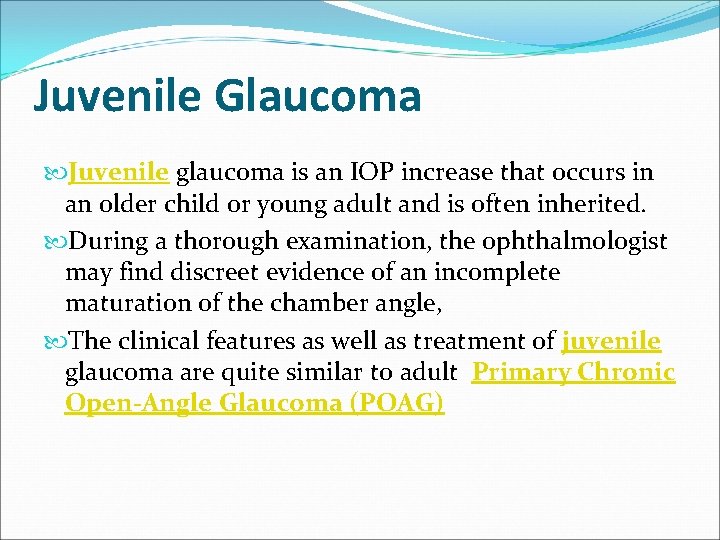 Juvenile Glaucoma

Juvenile glaucoma is an IOP increase that occurs in an older child or young adult and is often inherited.

During a thorough examination, the ophthalmologist may find discreet evidence of an incomplete maturation of the chamber angle,

The clinical features as well as treatment of juvenile glaucoma are quite similar to adult Primary Chronic Open-Angle Glaucoma (POAG)